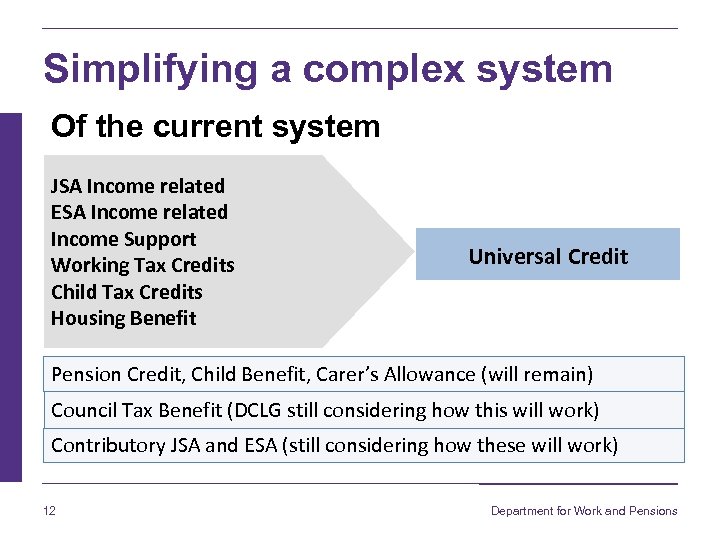 Simplifying a complex system

Of the current system

JSA Income related
ESA Income related
Income Support
Working Tax Credits
Child Tax Credits
Housing Benefit

Universal Credit

Pension Credit, Child Benefit, Carer's Allowance (will remain)

Council Tax Benefit (DCLG still considering how this will work)

Contributory JSA and ESA (still considering how these will work)

12

Department for Work and Pensions